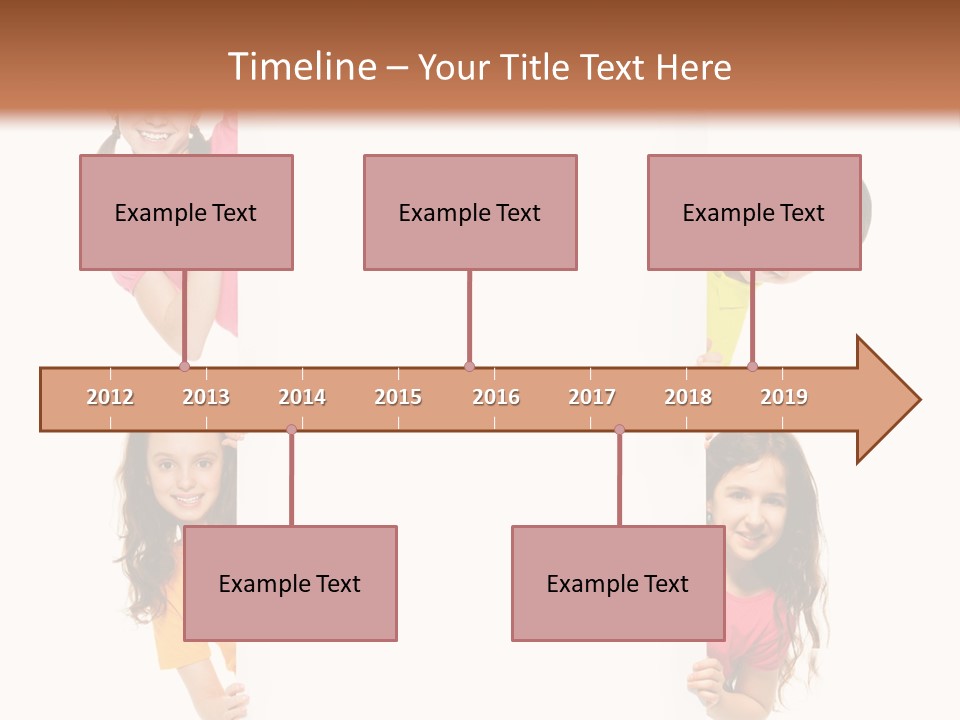 Timeline – Your Title Text Here

Example Text

Example Text

Example Text

2012 2013 2014 2015 2016 2017 2018 2019

Example Text

Example Text